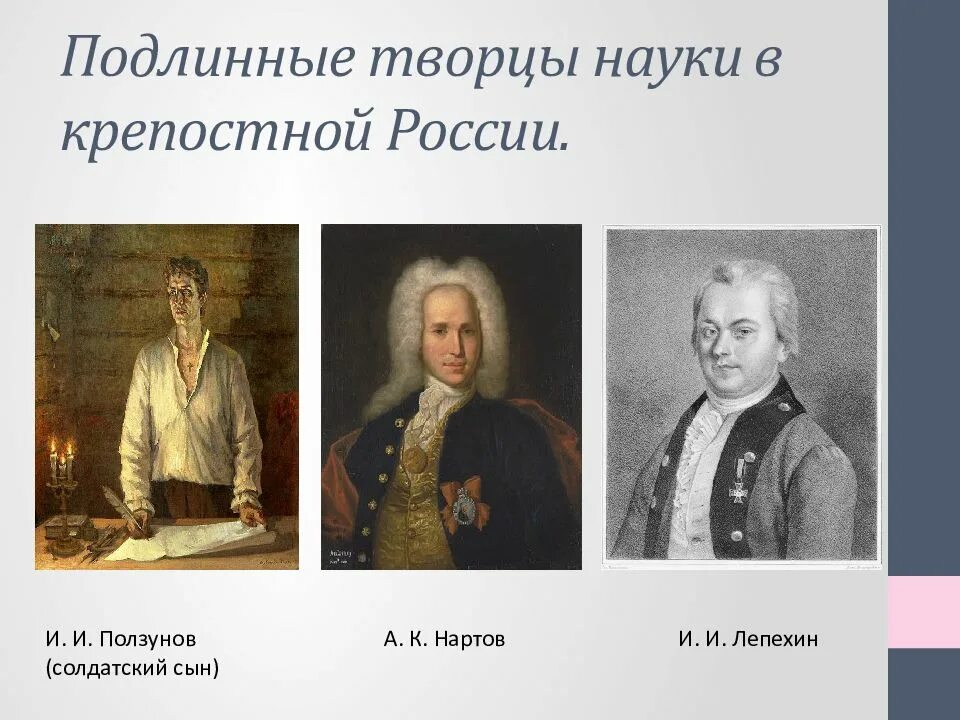 Подлинные творцы науки в крепостной России.

И. И. Ползунов
(солдатский сын)

А. К. Нартов

И. И. Лепехин